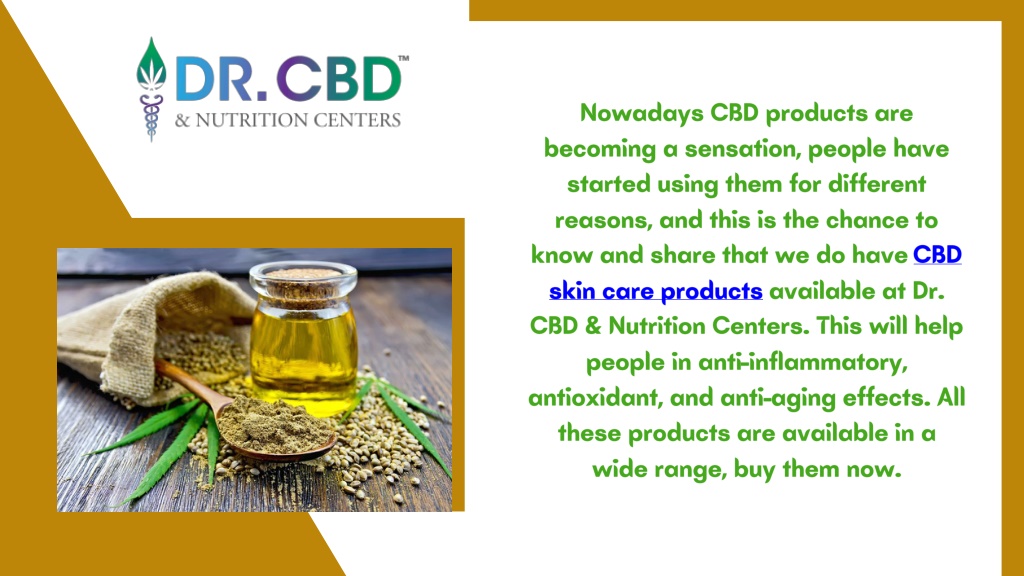 DR. CBD™
& NUTRITION CENTERS

Nowadays CBD products are becoming a sensation, people have started using them for different reasons, and this is the chance to know and share that we do have CBD skin care products available at Dr. CBD & Nutrition Centers. This will help people in anti-inflammatory, antioxidant, and anti-aging effects. All these products are available in a wide range, buy them now.